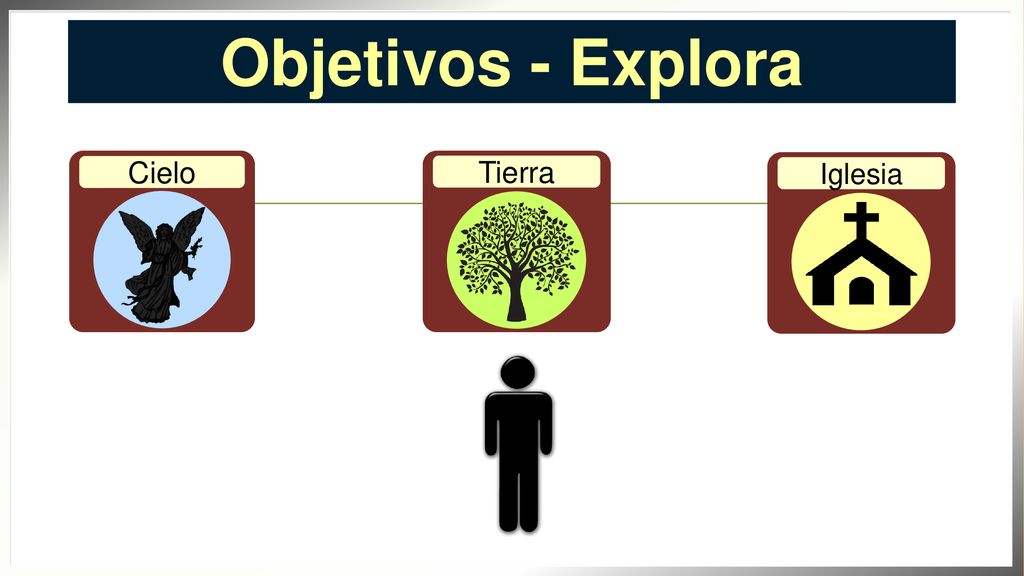 Objetivos - Explora

Cielo

Tierra

Iglesia